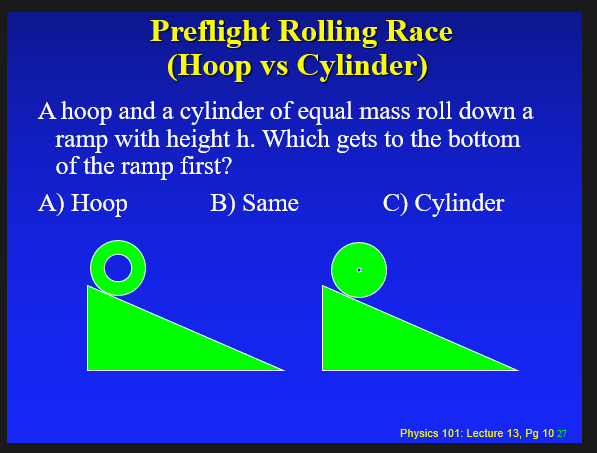 Preflight Rolling Race
(Hoop vs Cylinder)

A hoop and a cylinder of equal mass roll down a ramp with height h. Which gets to the bottom of the ramp first?

A) Hoop B) Same C) Cylinder

Physics 101: Lecture 13, Pg 10 27